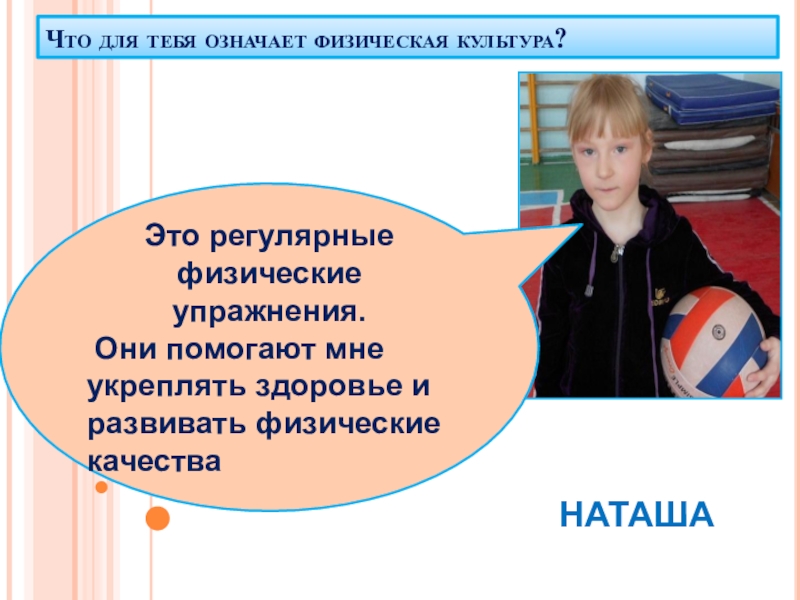 Что для тебя означает физическая культура?

Это регулярные физические упражнения.
Они помогают мне укреплять здоровье и развивать физические качества

НАТАША